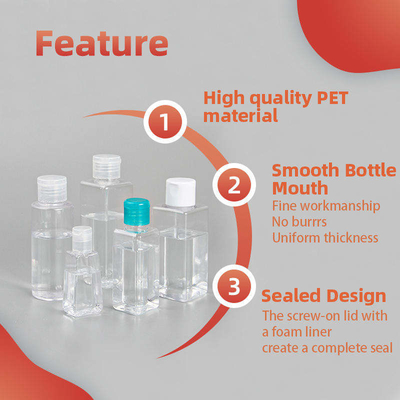 Feature

1

High quality PET material

2

Smooth Bottle Mouth

Fine workmanship
No burrrs
Uniform thickness

3

Sealed Design

The screw-on lid with a foam liner create a complete seal